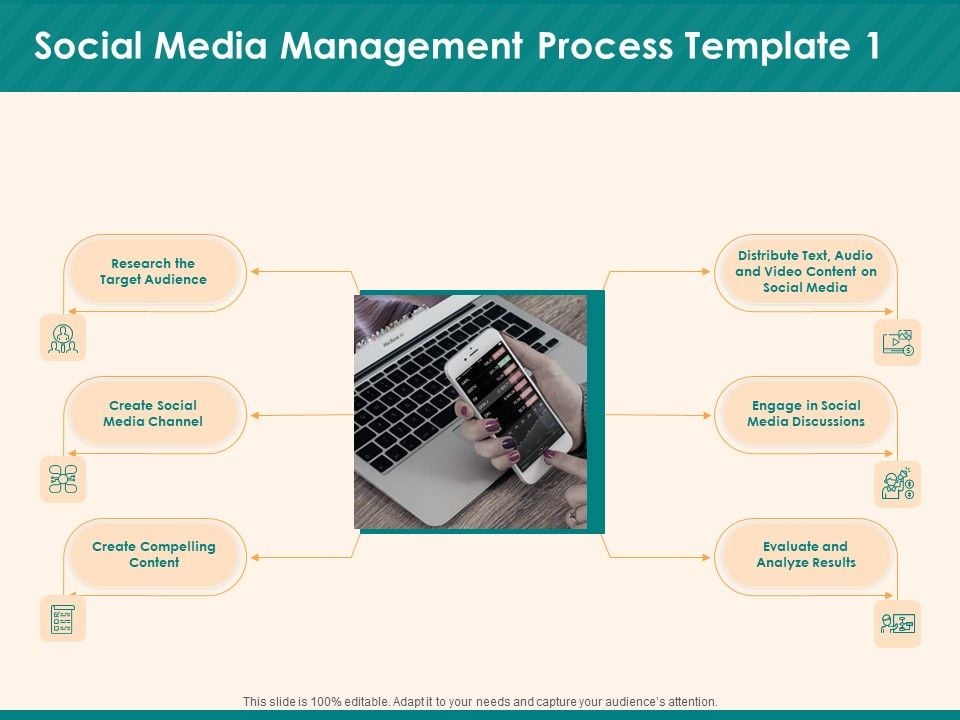 Social Media Management Process Template 1

Research the Target Audience

Create Social Media Channel

Create Compelling Content

Distribute Text, Audio and Video Content on Social Media

Engage in Social Media Discussions

Evaluate and Analyze Results

This slide is 100% editable. Adapt it to your needs and capture your audience's attention.